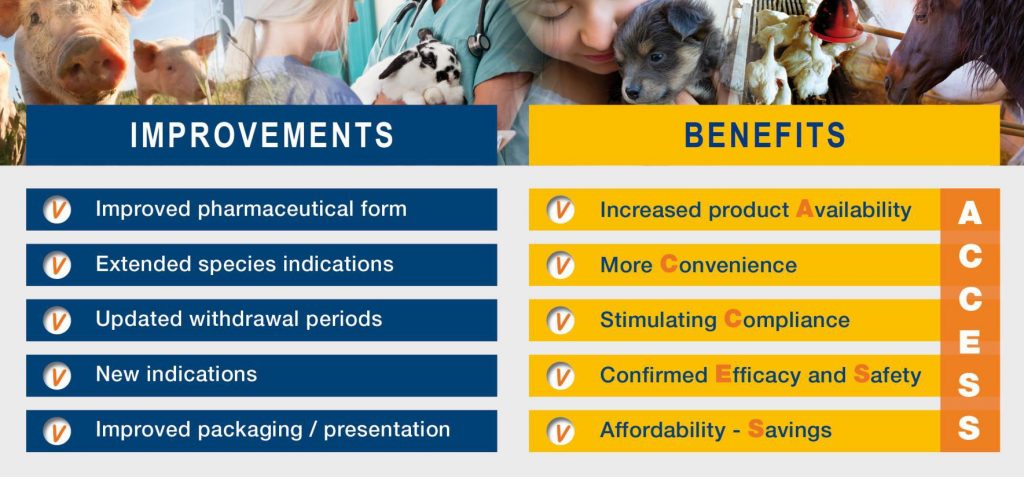 IMPROVEMENTS

V Improved pharmaceutical form

V Extended species indications

V Updated withdrawal periods

V New indications

V Improved packaging / presentation

BENEFITS

V Increased product Availability

V More Convenience

V Stimulating Compliance

V Confirmed Efficacy and Safety

V Affordability - Savings

A
C
C
E
S
S